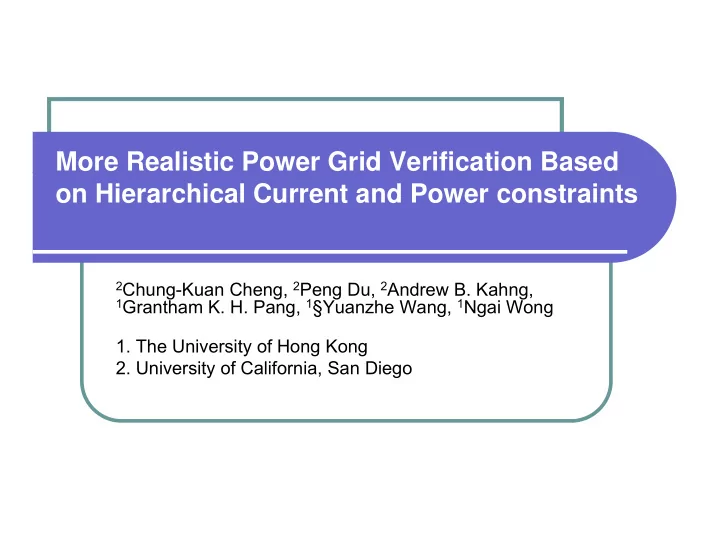 More Realistic Power Grid Verification Based on Hierarchical Current and Power constraints

$^2$Chung-Kuan Cheng, $^2$Peng Du, $^2$Andrew B. Kahng, $^1$Grantham K. H. Pang, $^1$§Yuanzhe Wang, $^1$Ngai Wong

1. The University of Hong Kong
2. University of California, San Diego